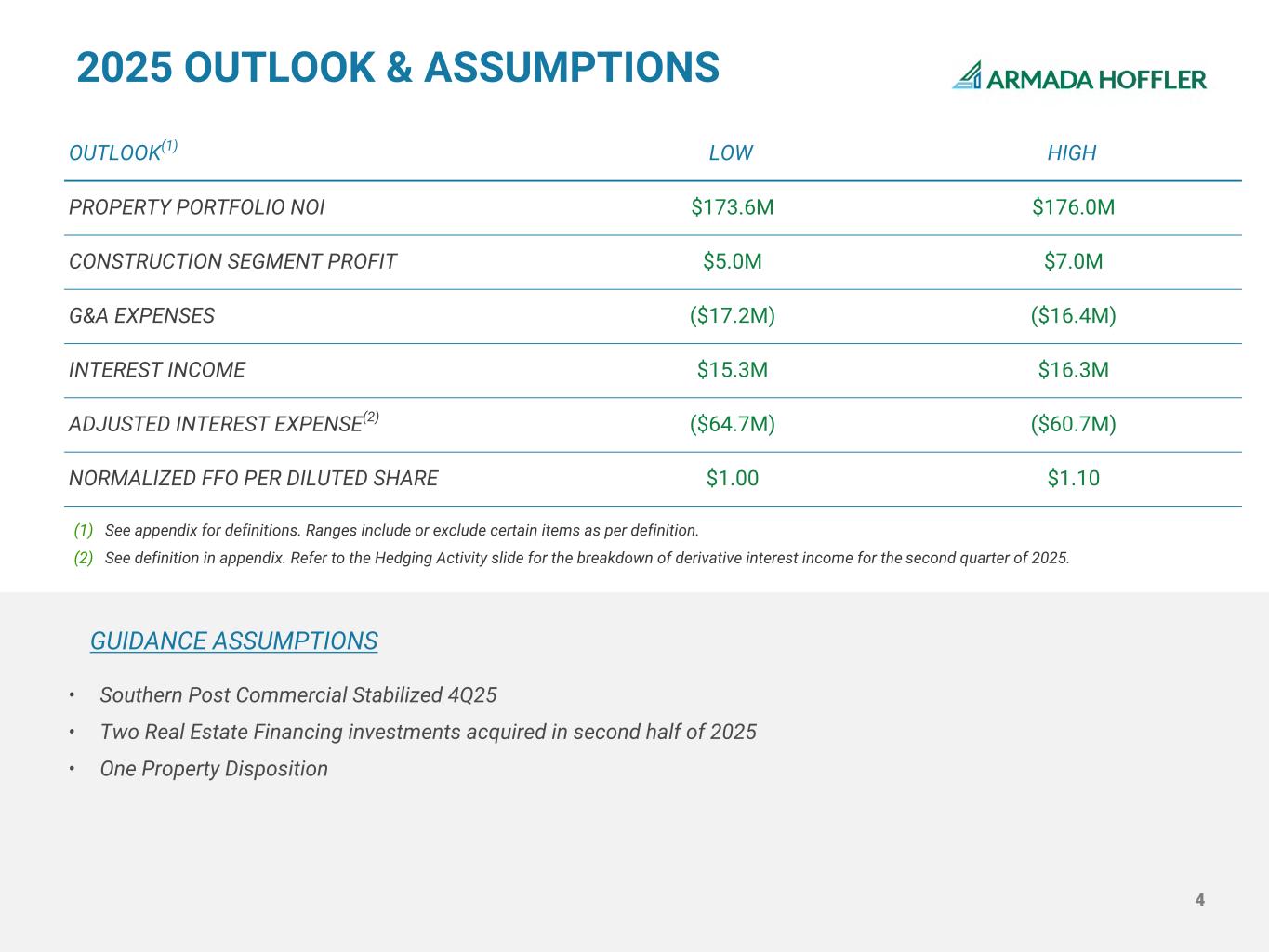 2025 OUTLOOK & ASSUMPTIONS

ARMADA HOFFLER

| OUTLOOK$^{(1)}$ | LOW | HIGH |
|---|---|---|
| PROPERTY PORTFOLIO NOI | \$173.6M | \$176.0M |
| CONSTRUCTION SEGMENT PROFIT | \$5.0M | \$7.0M |
| G&A EXPENSES | (\$17.2M) | (\$16.4M) |
| INTEREST INCOME | \$15.3M | \$16.3M |
| ADJUSTED INTEREST EXPENSE$^{(2)}$ | (\$64.7M) | (\$60.7M) |
| NORMALIZED FFO PER DILUTED SHARE | \$1.00 | \$1.10 |

(1) See appendix for definitions. Ranges include or exclude certain items as per definition.
(2) See definition in appendix. Refer to the Hedging Activity slide for the breakdown of derivative interest income for the second quarter of 2025.

GUIDANCE ASSUMPTIONS

• Southern Post Commercial Stabilized 4Q25
• Two Real Estate Financing investments acquired in second half of 2025
• One Property Disposition

4